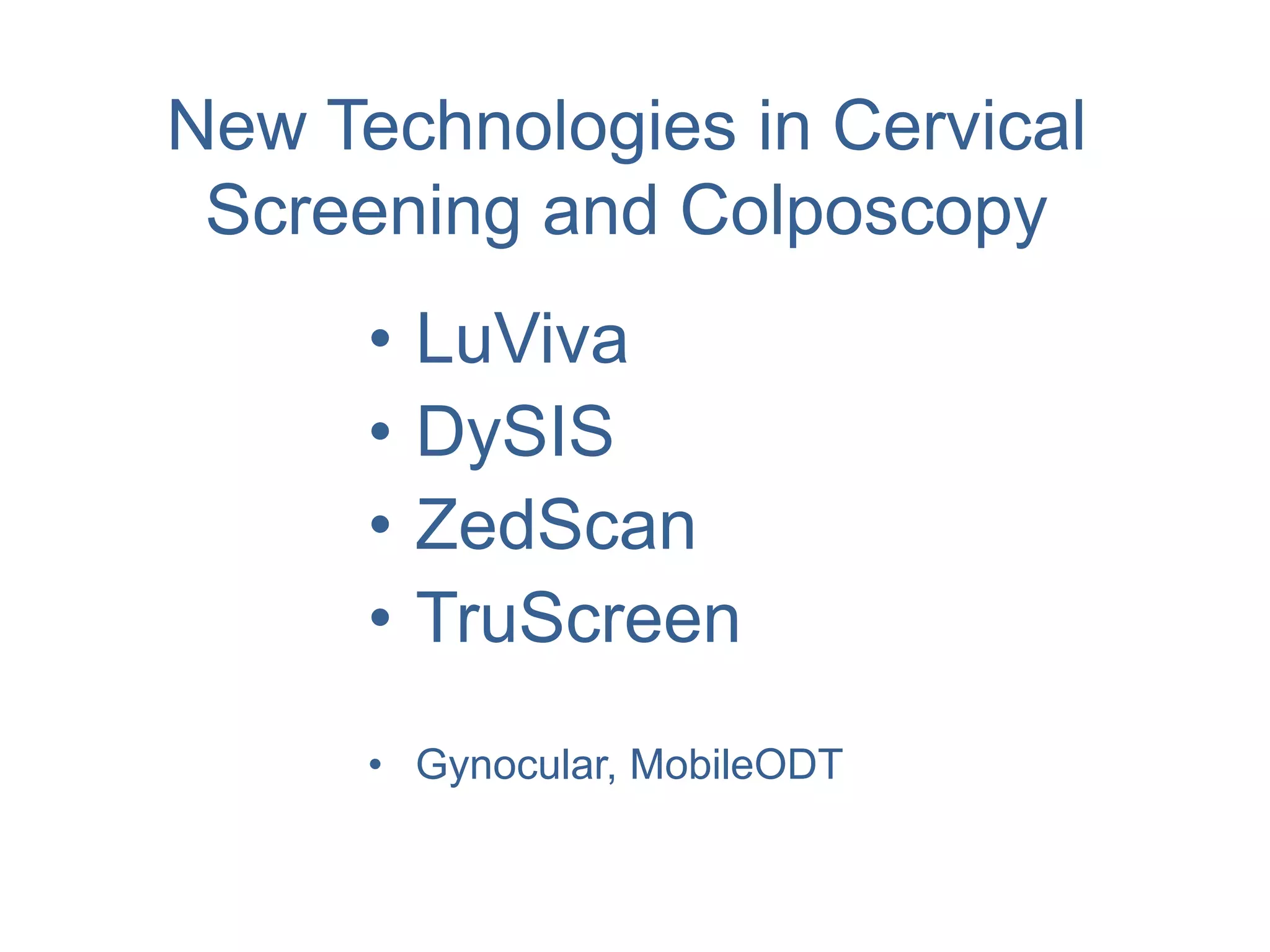 New Technologies in Cervical Screening and Colposcopy

• LuViva
• DySIS
• ZedScan
• TruScreen

• Gynocular, MobileODT